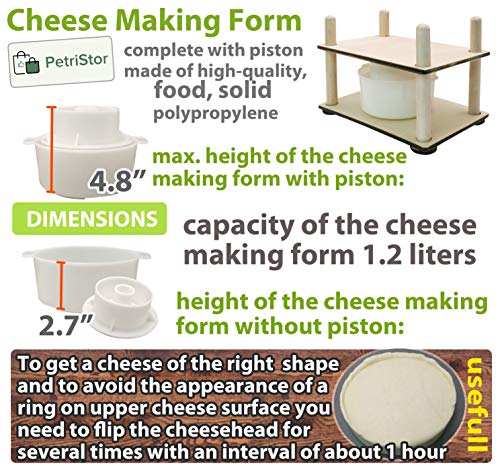 Cheese Making Form

PetriStor

complete with piston made of high-quality, food, solid polypropylene

4.8"

max. height of the cheese making form with piston:

DIMENSIONS

capacity of the cheese making form 1.2 liters

2.7"

height of the cheese making form without piston:

To get a cheese of the right shape and to avoid the appearance of a ring on upper cheese surface you need to flip the cheesehead for several times with an interval of about 1 hour

usefull